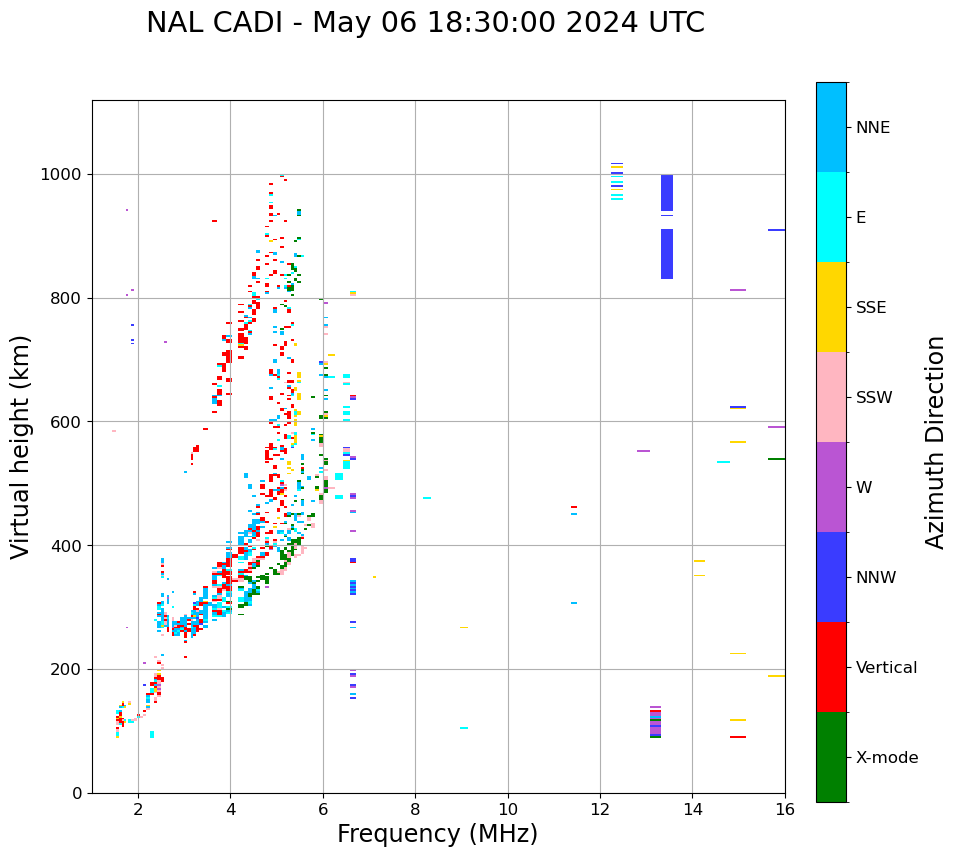 NAL CADI - May 06 18:30:00 2024 UTC

Virtual height (km)

1000
800
600
400
200
0

2
4
6
8
10
12
14
16

Frequency (MHz)

NNE
E
SSE
SSW
W
NNW
Vertical
X-mode

Azimuth Direction